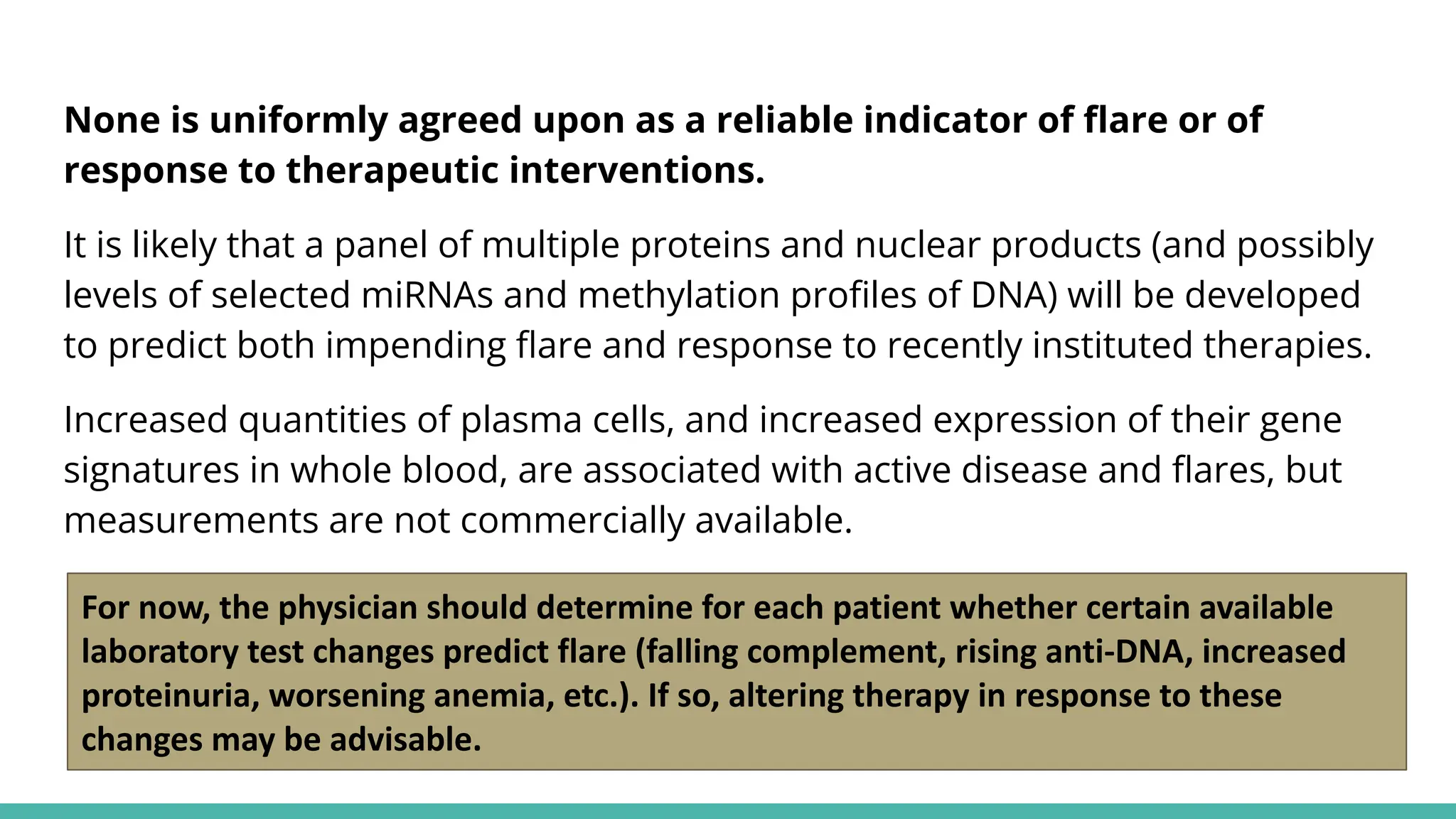 None is uniformly agreed upon as a reliable indicator of flare or of response to therapeutic interventions.

It is likely that a panel of multiple proteins and nuclear products (and possibly levels of selected miRNAs and methylation profiles of DNA) will be developed to predict both impending flare and response to recently instituted therapies.

Increased quantities of plasma cells, and increased expression of their gene signatures in whole blood, are associated with active disease and flares, but measurements are not commercially available.

For now, the physician should determine for each patient whether certain available laboratory test changes predict flare (falling complement, rising anti-DNA, increased proteinuria, worsening anemia, etc.). If so, altering therapy in response to these changes may be advisable.